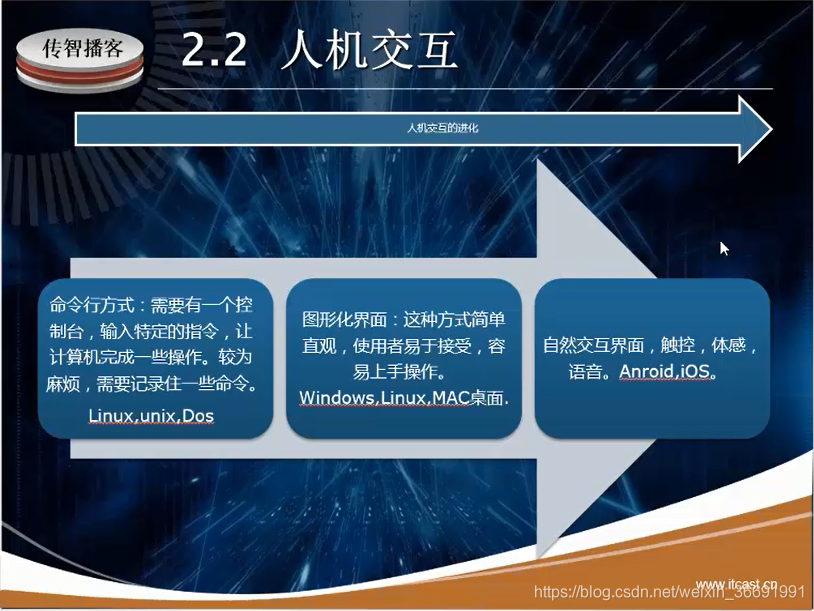 传智播客

2.2 人机交互

人机交互的进化

命令行方式：需要有一个控制台，输入特定的指令，让计算机完成一些操作。较为麻烦，需要记录住一些命令。

Linux,unix,Dos

图形化界面：这种方式简单直观，使用者易于接受，容易上手操作。

Windows,Linux,MAC桌面.

自然交互界面，触控，体感，语音。Anroid,iOS。

www.itcast.cn

https://blog.csdn.net/weixin_36691991